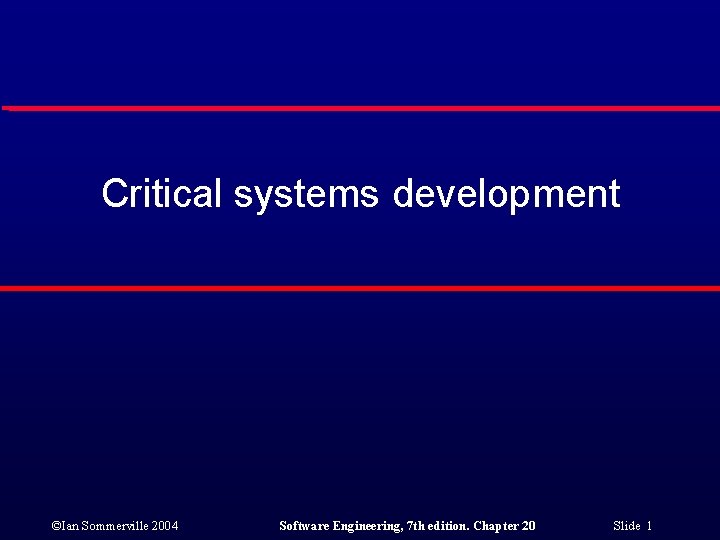 Critical systems development

©Ian Sommerville 2004

Software Engineering, 7th edition. Chapter 20

Slide 1